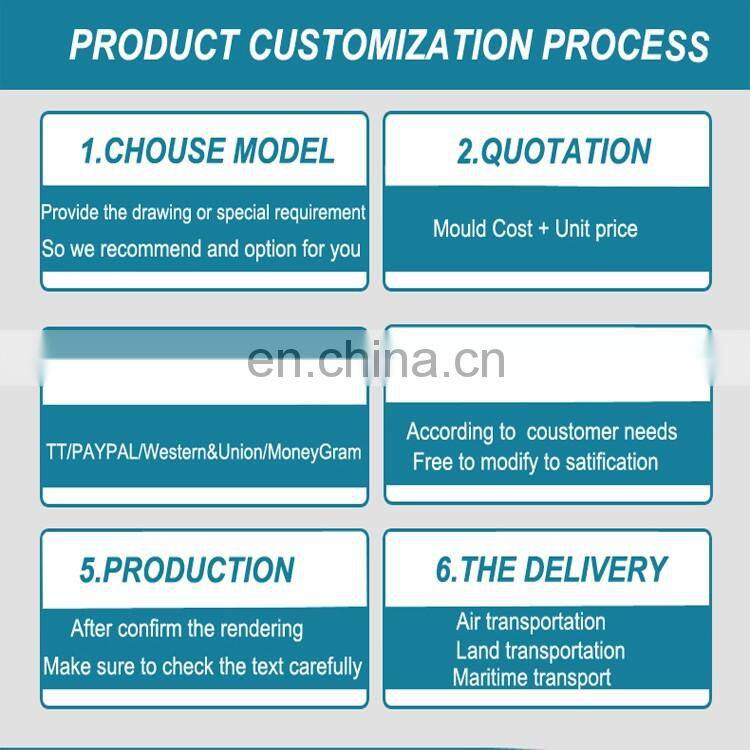 PRODUCT CUSTOMIZATION PROCESS

1.CHOUSE MODEL

Provide the drawing or special requirement
So we recommend and option for you

2.QUOTATION

Mould Cost + Unit price

en.china.cn

TT/PAYPAL/Western&Union/MoneyGram

According to coustomer needs
Free to modify to satification

5.PRODUCTION

After confirm the rendering
Make sure to check the text carefully

6.THE DELIVERY

Air transportation
Land transportation
Maritime transport